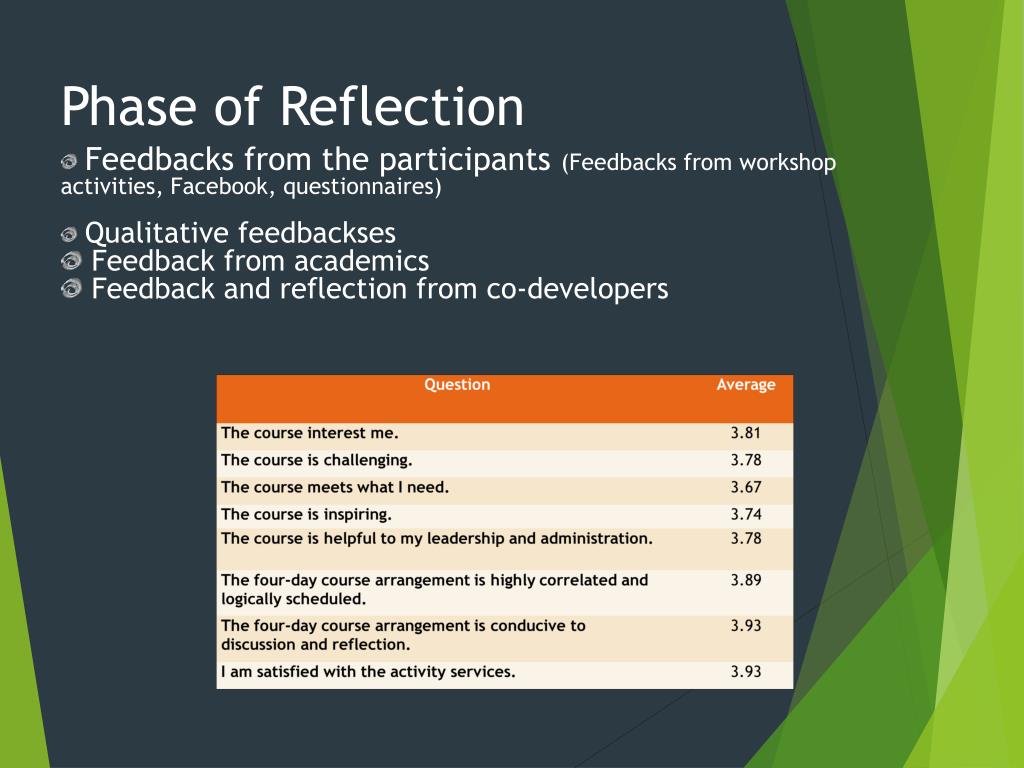 Phase of Reflection

Feedbacks from the participants (Feedbacks from workshop activities, Facebook, questionnaires)

Qualitative feedbackses
Feedback from academics
Feedback and reflection from co-developers

| Question | Average |
|---|---|
| The course interest me. | 3.81 |
| The course is challenging. | 3.78 |
| The course meets what I need. | 3.67 |
| The course is inspiring. | 3.74 |
| The course is helpful to my leadership and administration. | 3.78 |
| The four-day course arrangement is highly correlated and logically scheduled. | 3.89 |
| The four-day course arrangement is conducive to discussion and reflection. | 3.93 |
| I am satisfied with the activity services. | 3.93 |